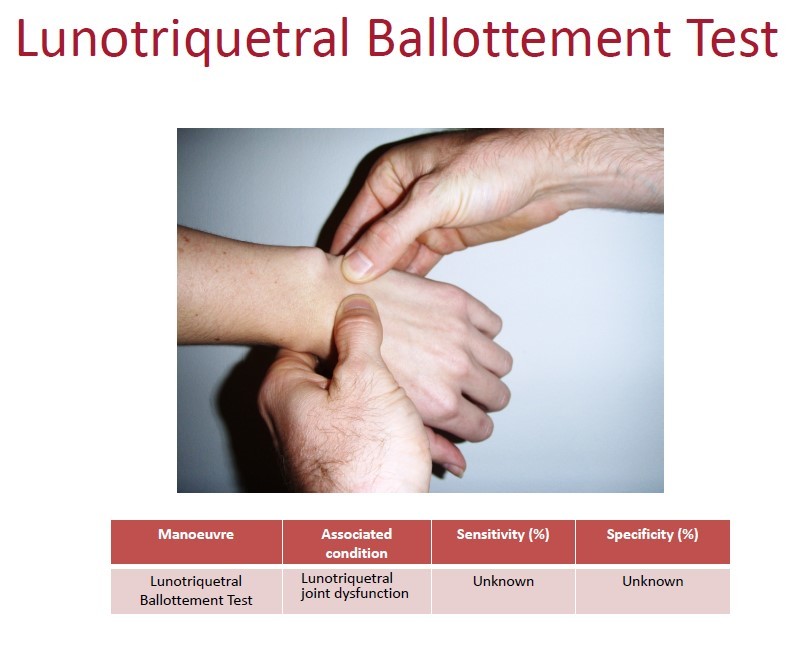 Lunotriquetral Ballottement Test

| Manoeuvre | Associated condition | Sensitivity (%) | Specificity (%) |
|---|---|---|---|
| Lunotriquetral Ballottement Test | Lunotriquetral joint dysfunction | Unknown | Unknown |